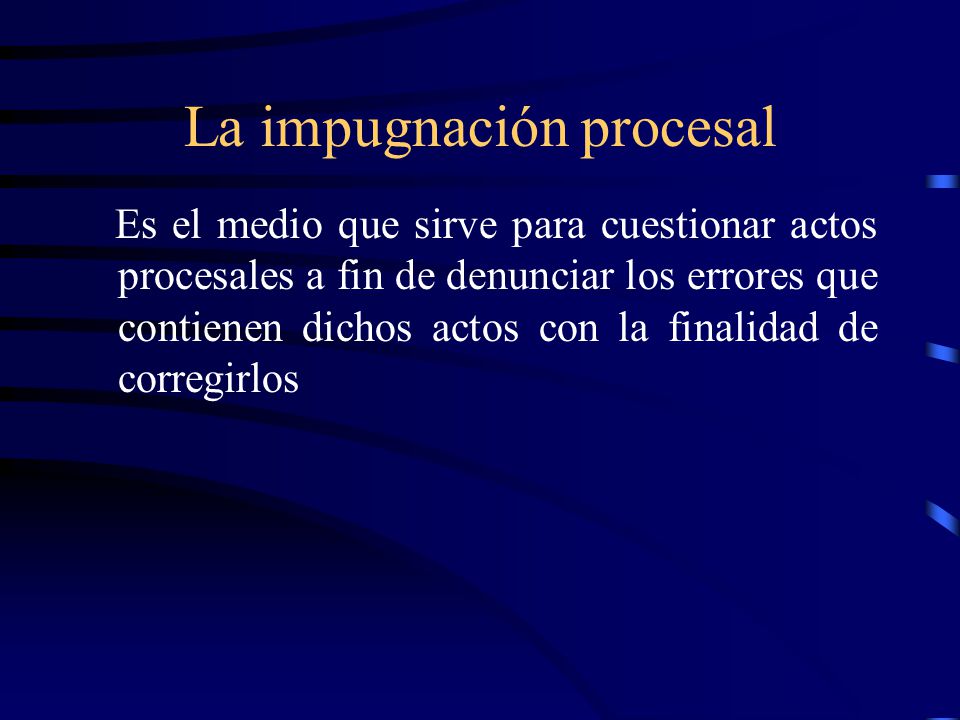 La impugnación procesal

Es el medio que sirve para cuestionar actos procesales a fin de denunciar los errores que contienen dichos actos con la finalidad de corregirlos